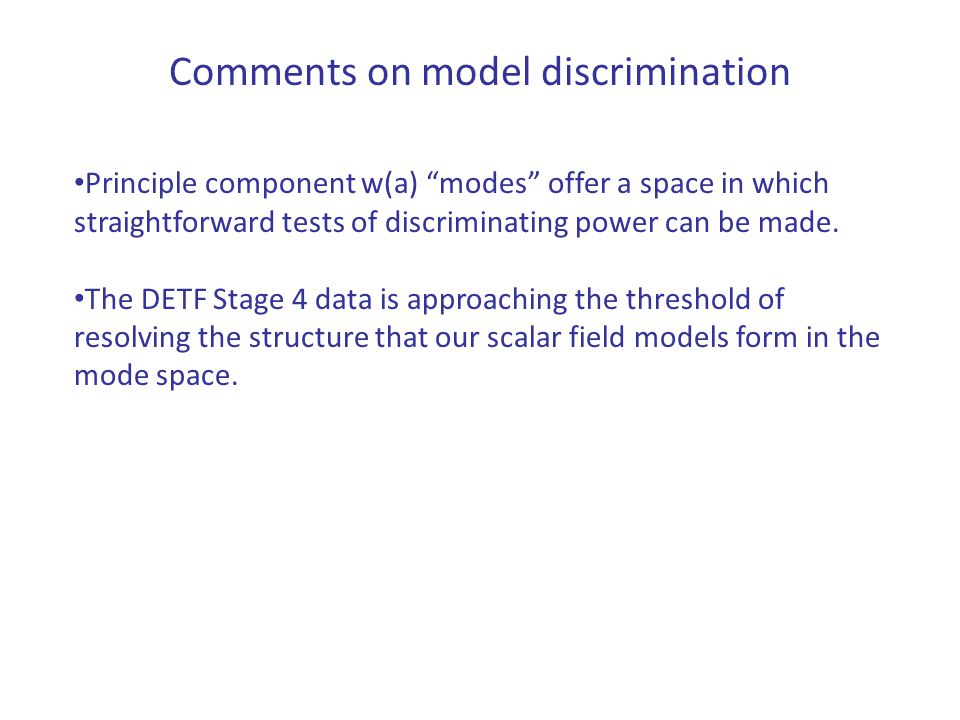 Comments on model discrimination

•Principle component w(a) “modes” offer a space in which straightforward tests of discriminating power can be made.

•The DETF Stage 4 data is approaching the threshold of resolving the structure that our scalar field models form in the mode space.